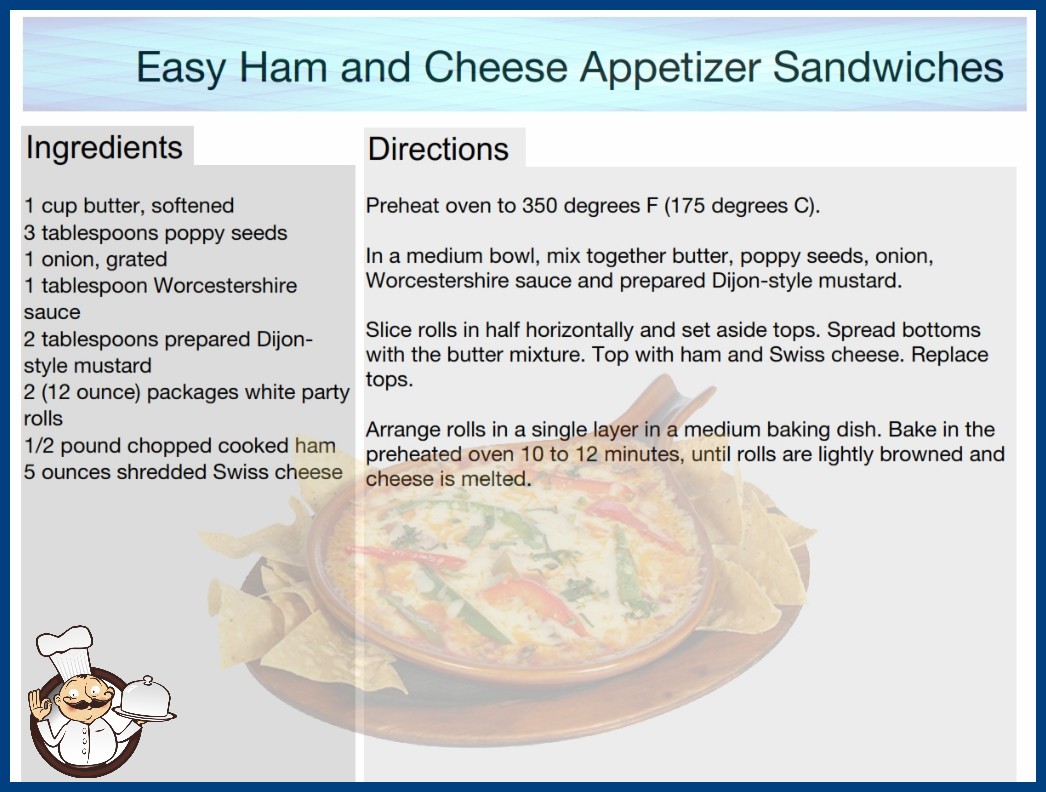 Easy Ham and Cheese Appetizer Sandwiches

Ingredients

1 cup butter, softened
3 tablespoons poppy seeds
1 onion, grated
1 tablespoon Worcestershire sauce
2 tablespoons prepared Dijon-style mustard
2 (12 ounce) packages white party rolls
1/2 pound chopped cooked ham
5 ounces shredded Swiss cheese

Directions

Preheat oven to 350 degrees F (175 degrees C).

In a medium bowl, mix together butter, poppy seeds, onion, Worcestershire sauce and prepared Dijon-style mustard.

Slice rolls in half horizontally and set aside tops. Spread bottoms with the butter mixture. Top with ham and Swiss cheese. Replace tops.

Arrange rolls in a single layer in a medium baking dish. Bake in the preheated oven 10 to 12 minutes, until rolls are lightly browned and cheese is melted.